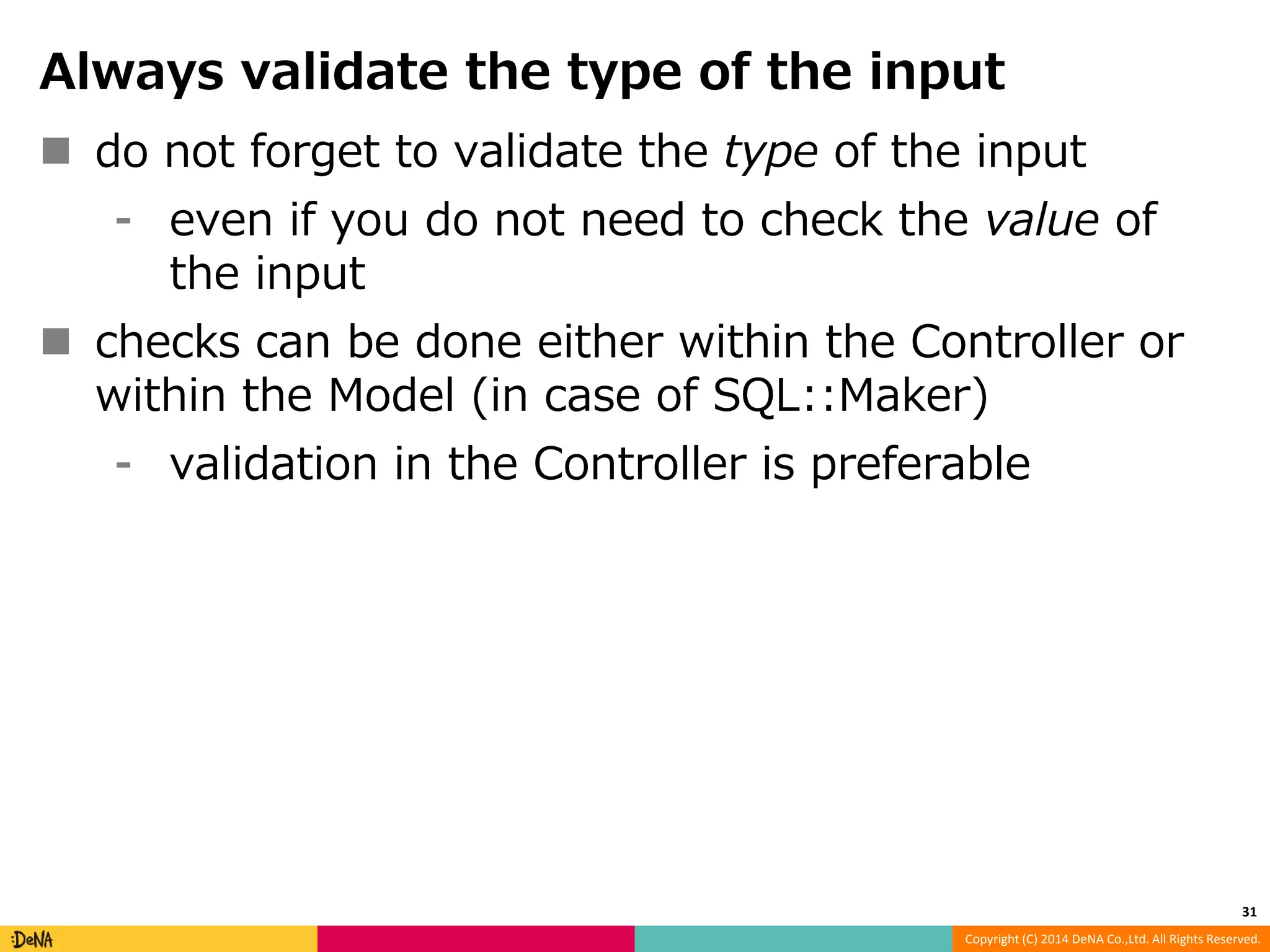 Always validate the type of the input

■ do not forget to validate the type of the input

- even if you do not need to check the value of the input

■ checks can be done either within the Controller or within the Model (in case of SQL::Maker)

- validation in the Controller is preferable

31

:DeNA

Copyright (C) 2014 DeNA Co.,Ltd. All Rights Reserved.